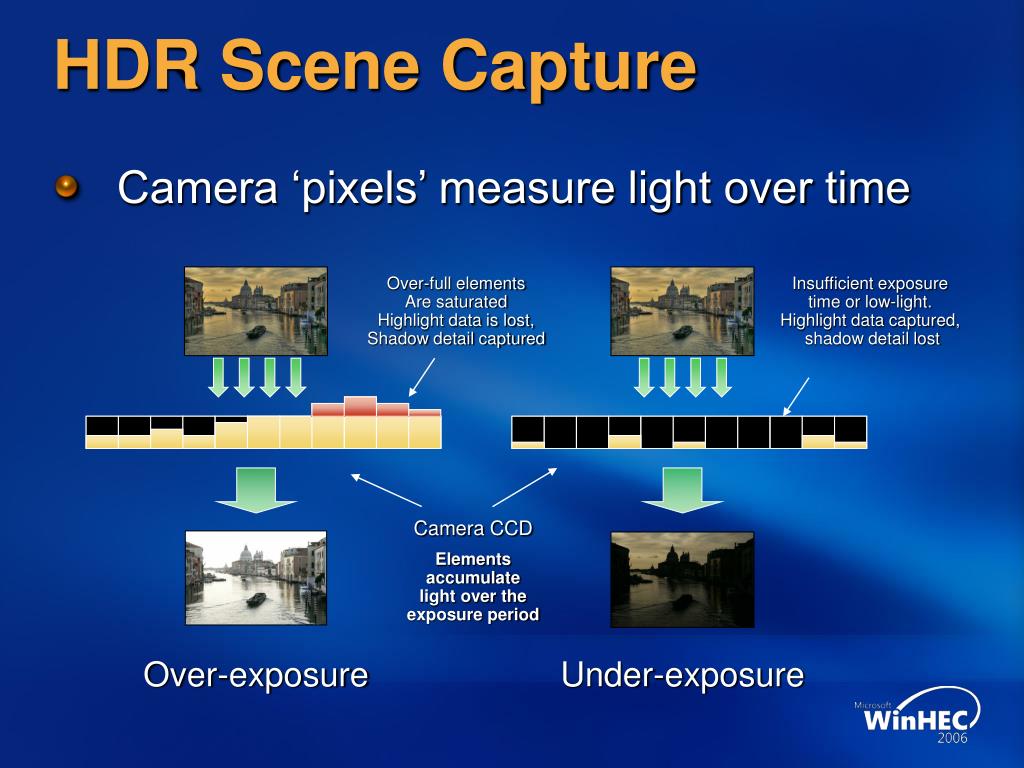 HDR Scene Capture

Camera ‘pixels’ measure light over time

Over-full elements
Are saturated
Highlight data is lost,
Shadow detail captured

Insufficient exposure
time or low-light.
Highlight data captured,
shadow detail lost

Camera CCD

Elements
accumulate
light over the
exposure period

Over-exposure

Under-exposure

Microsoft
WinHEC
2006